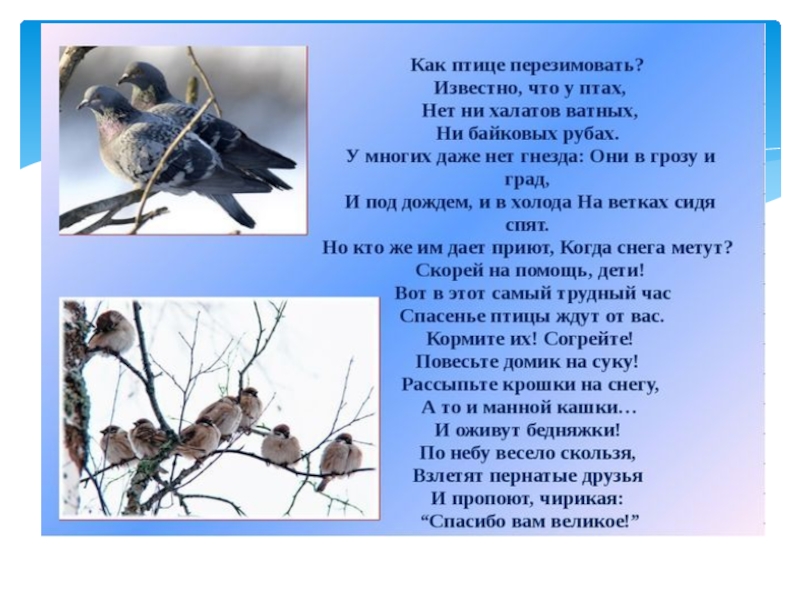 Как птице перезимовать?
Известно, что у птах,
Нет ни халатов ватных,
Ни байковых рубах.
У многих даже нет гнезда: Они в грозу и град,
И под дождем, и в холода На ветках сидя спят.
Но кто же им дает приют, Когда снега метут?
Скорей на помощь, дети!
Вот в этот самый трудный час
Спасенье птицы ждут от вас.
Кормите их! Согрейте!
Повесьте домик на суку!
Рассыпьте крошки на снегу,
А то и манной кашки…
И оживут бедняжки!
По небу весело скользя,
Взлетят пернатые друзья
И пропоют, чирикая:
“Спасибо вам великое!”